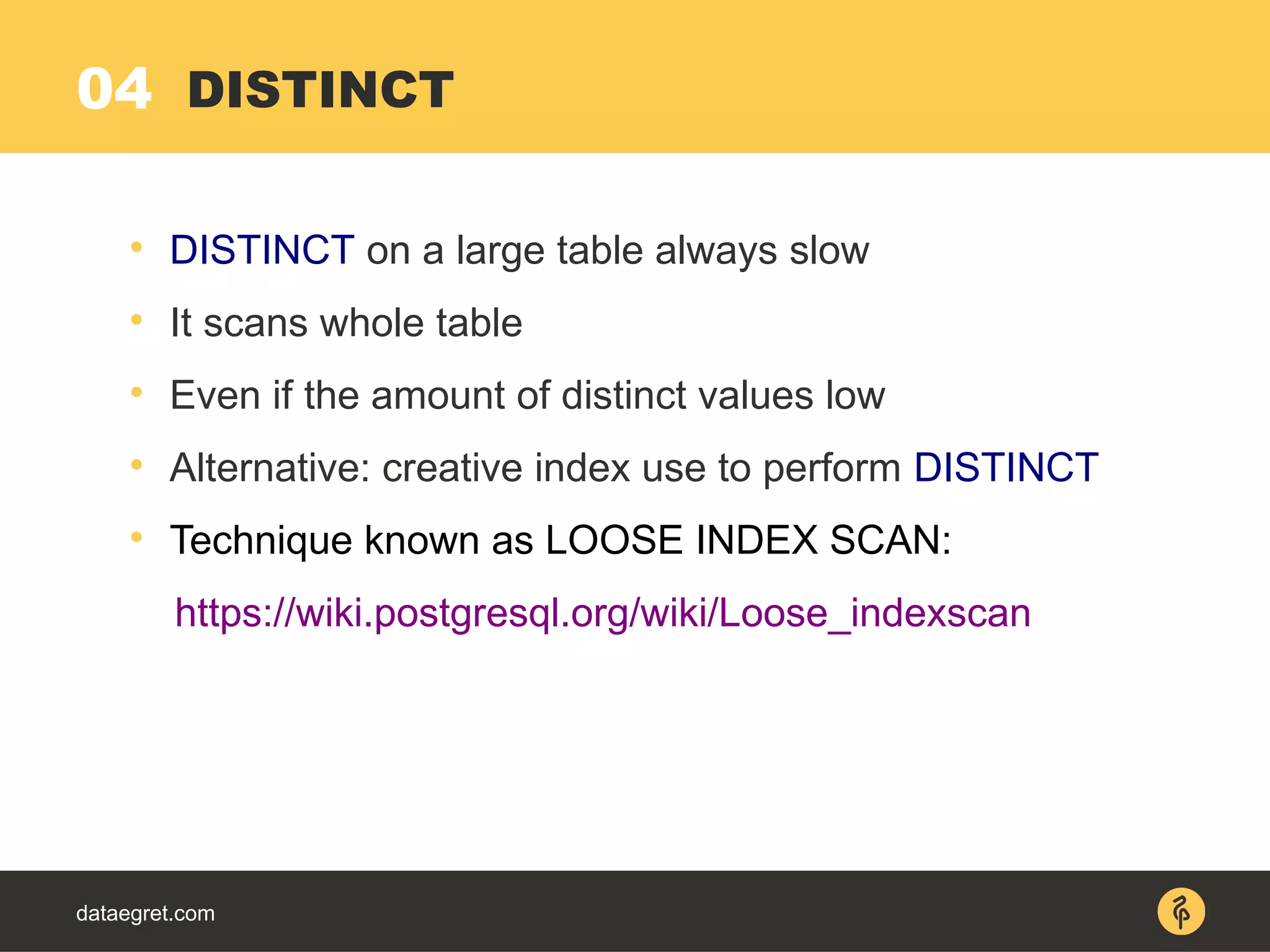 04 DISTINCT

• DISTINCT on a large table always slow
• It scans whole table
• Even if the amount of distinct values low
• Alternative: creative index use to perform DISTINCT
• Technique known as LOOSE INDEX SCAN:

https://wiki.postgresql.org/wiki/Loose_indexscan

dataegret.com